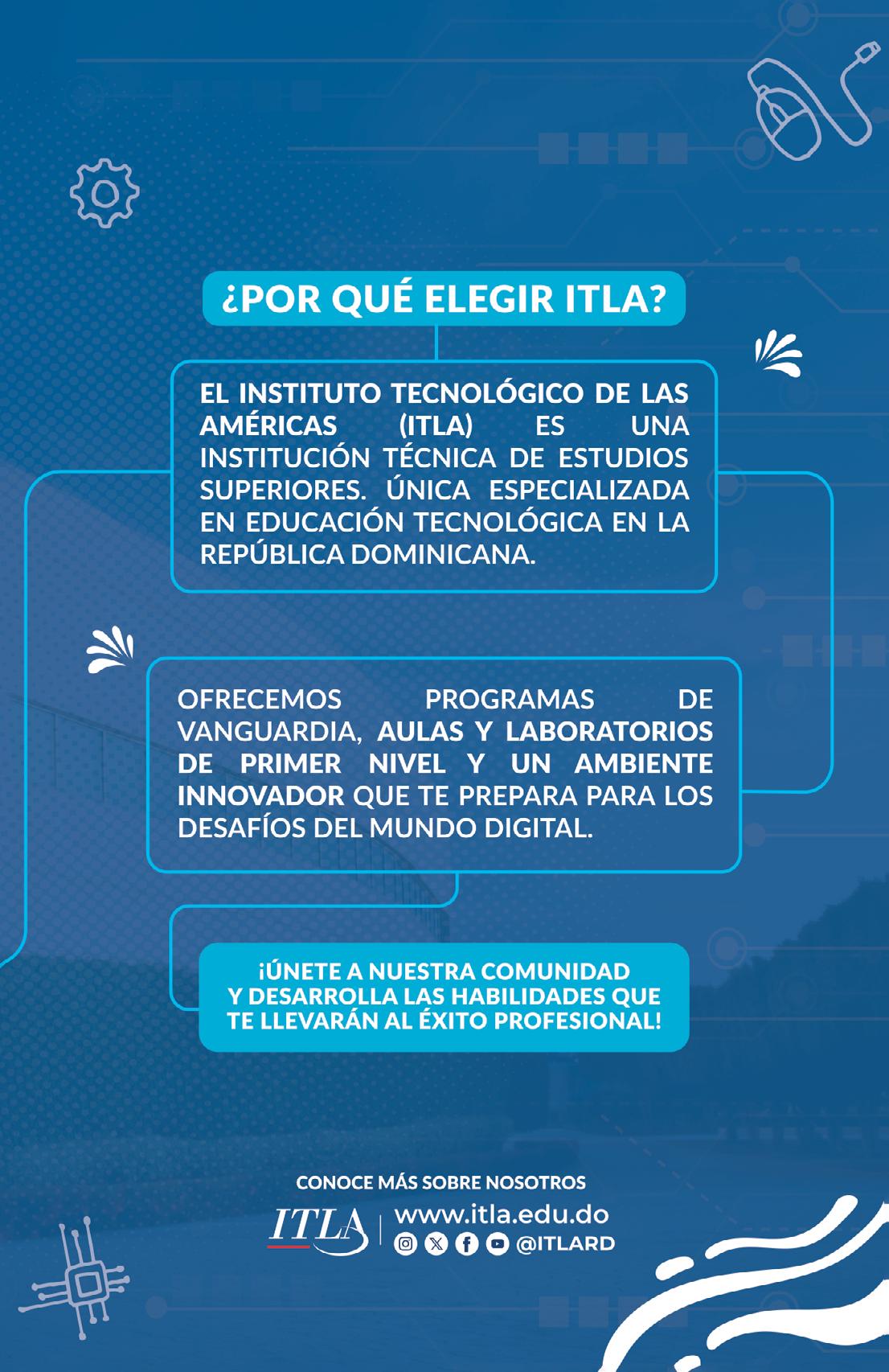 ¿POR QUÉ ELEGIR ITLA?

EL INSTITUTO TECNOLÓGICO DE LAS AMÉRICAS (ITLA) ES UNA INSTITUCIÓN TÉCNICA DE ESTUDIOS SUPERIORES. ÚNICA ESPECIALIZADA EN EDUCACIÓN TECNOLÓGICA EN LA REPÚBLICA DOMINICANA.

OFRECEMOS PROGRAMAS DE VANGUARDIA, AULAS Y LABORATORIOS DE PRIMER NIVEL Y UN AMBIENTE INNOVADOR QUE TE PREPARA PARA LOS DESAFÍOS DEL MUNDO DIGITAL.

¡ÚNETE A NUESTRA COMUNIDAD Y DESARROLLA LAS HABILIDADES QUE TE LLEVARÁN AL ÉXITO PROFESIONAL!

CONOCE MÁS SOBRE NOSOTROS
ITLA
www.itla.edu.do
@ITLARD